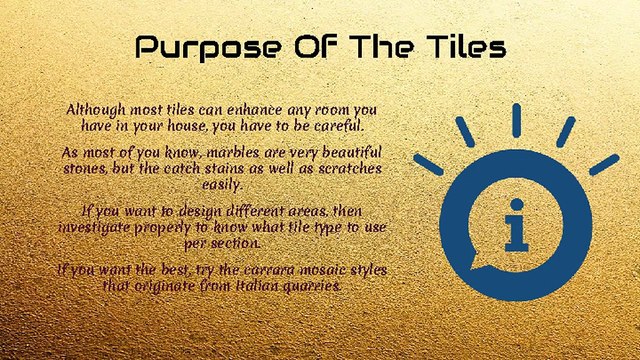 Purpose Of The Tiles

Although most tiles can enhance any room you have in your house, you have to be careful.

As most of you know, marbles are very beautiful stones, but the catch stains as well as scratches easily.

If you want to design different areas, then investigate properly to know what tile type to use per section.

If you want the best, try the carrara mosaic styles that originate from Italian quarries.

i